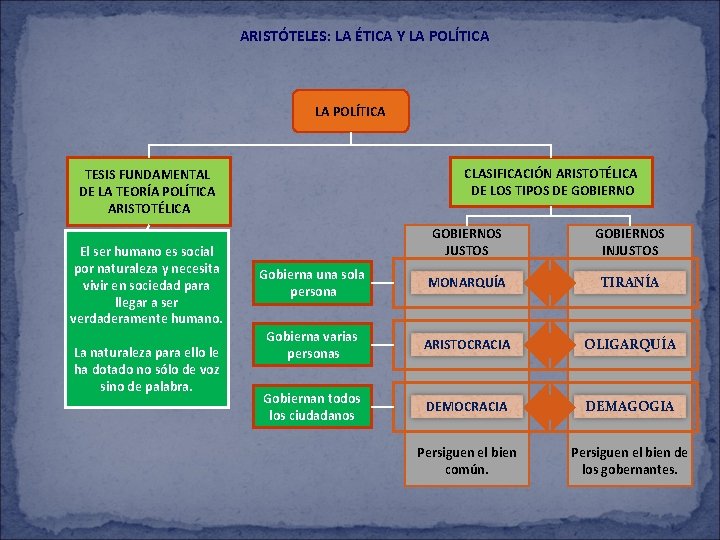 ARISTÓTELES: LA ÉTICA Y LA POLÍTICA

LA POLÍTICA

TESIS FUNDAMENTAL DE LA TEORÍA POLÍTICA ARISTOTÉLICA

El ser humano es social por naturaleza y necesita vivir en sociedad para llegar a ser verdaderamente humano.

La naturaleza para ello le ha dotado no sólo de voz sino de palabra.

CLASIFICACIÓN ARISTOTÉLICA DE LOS TIPOS DE GOBIERNO

GOBIERNOS JUSTOS

GOBIERNOS INJUSTOS

Gobierna una sola persona

MONARQUÍA

TIRANÍA

Gobierna varias personas

ARISTOCRACIA

OLIGARQUÍA

Gobiernan todos los ciudadanos

DEMOCRACIA

DEMAGOGIA

Persiguen el bien común.

Persiguen el bien de los gobernantes.